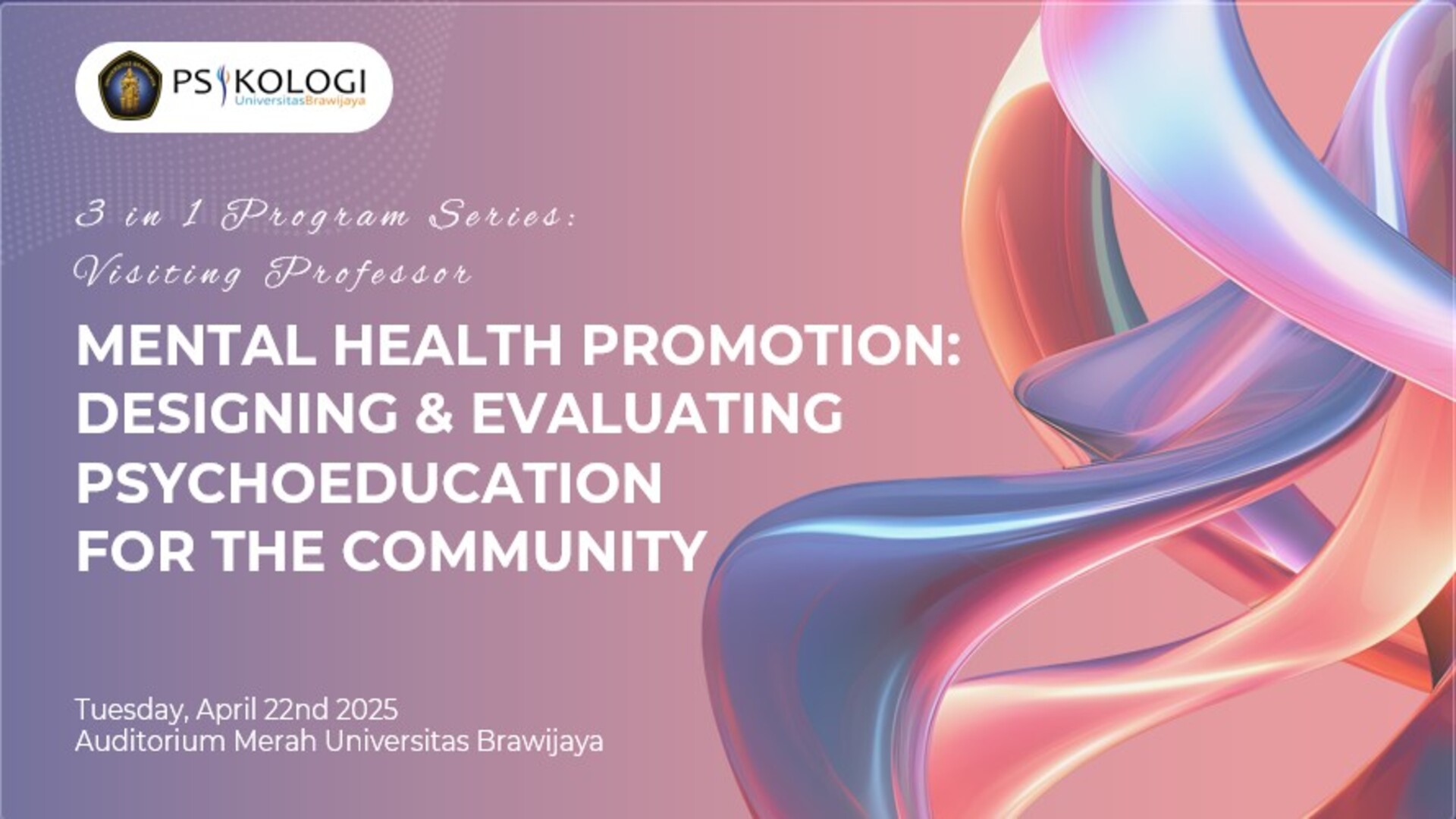 PSIKOLOGI
UniversitasBrawijaya

3 in 1 Program Series:
Visiting Professor

MENTAL HEALTH PROMOTION: DESIGNING & EVALUATING PSYCHOEDUCATION FOR THE COMMUNITY

Tuesday, April 22nd 2025
Auditorium Merah Universitas Brawijaya